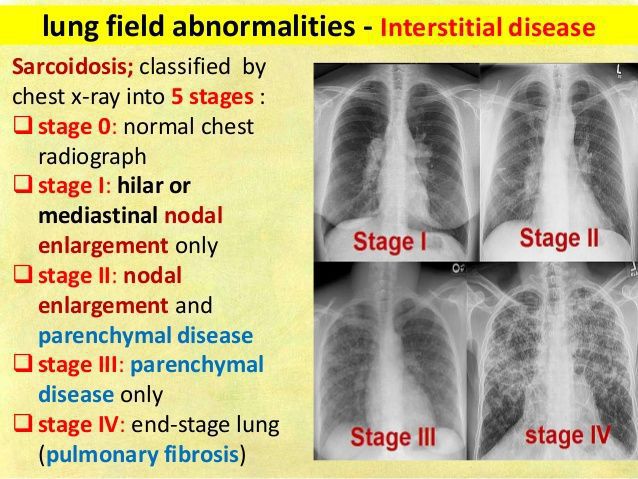 lung field abnormalities - Interstitial disease

Sarcoidosis; classified by chest x-ray into 5 stages :

❑ stage 0: normal chest radiograph

❑ stage I: hilar or mediastinal nodal enlargement only

❑ stage II: nodal enlargement and parenchymal disease

❑ stage III: parenchymal disease only

❑ stage IV: end-stage lung (pulmonary fibrosis)

Stage I

Stage II

Stage III

stage IV